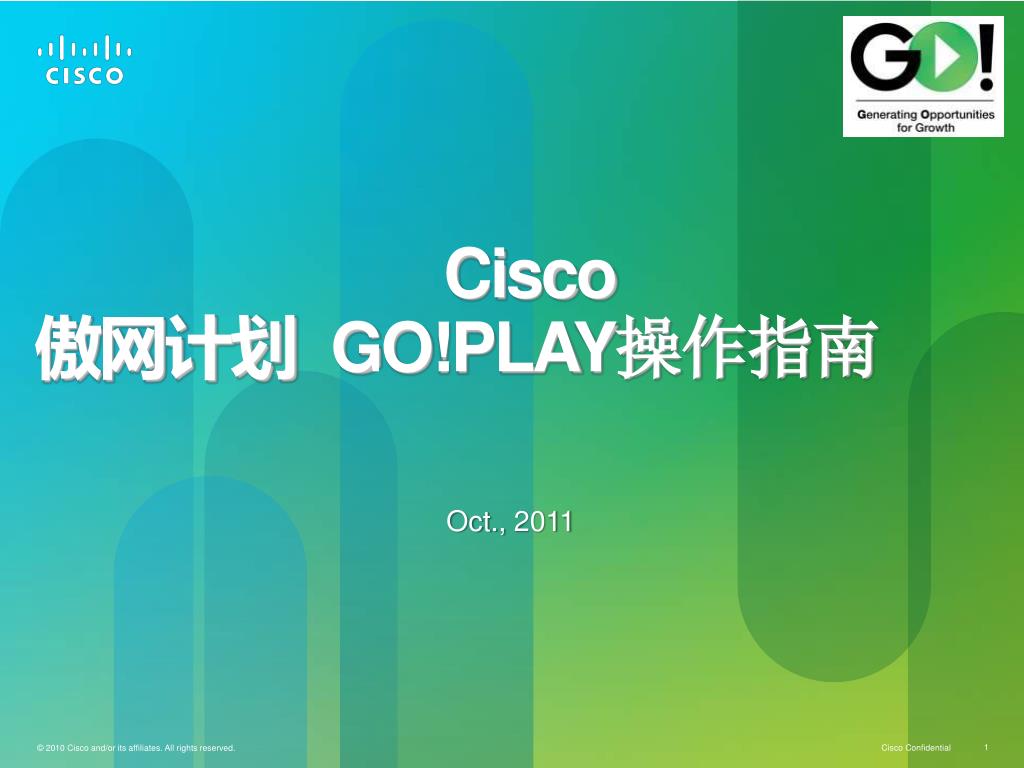 CISCO

GO!

Generating Opportunities for Growth

Cisco
傲网计划 GO!PLAY操作指南

Oct., 2011

© 2010 Cisco and/or its affiliates. All rights reserved.

Cisco Confidential

1